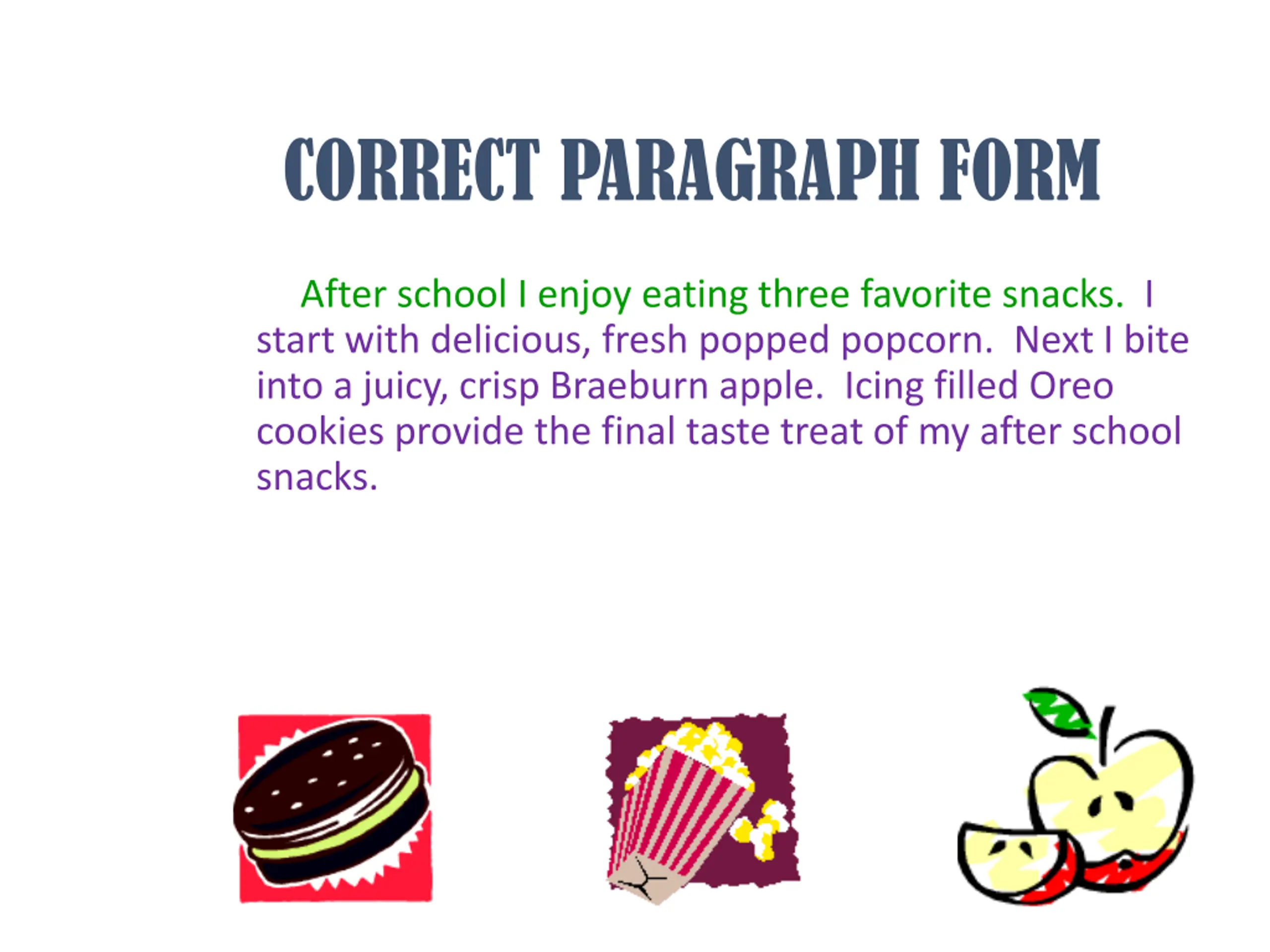 CORRECT PARAGRAPH FORM

After school I enjoy eating three favorite snacks. I start with delicious, fresh popped popcorn. Next I bite into a juicy, crisp Braeburn apple. Icing filled Oreo cookies provide the final taste treat of my after school snacks.